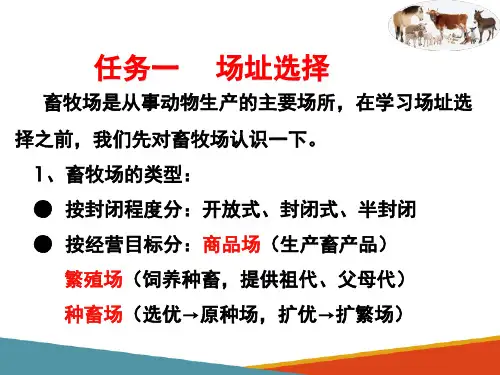 任务一　场址选择

畜牧场是从事动物生产的主要场所，在学习场址选择之前，我们先对畜牧场认识一下。

1、畜牧场的类型：

● 按封闭程度分：开放式、封闭式、半封闭

● 按经营目标分：商品场（生产畜产品）

繁殖场（饲养种畜，提供祖代、父母代）

种畜场（选优→原种场，扩优→扩繁场）